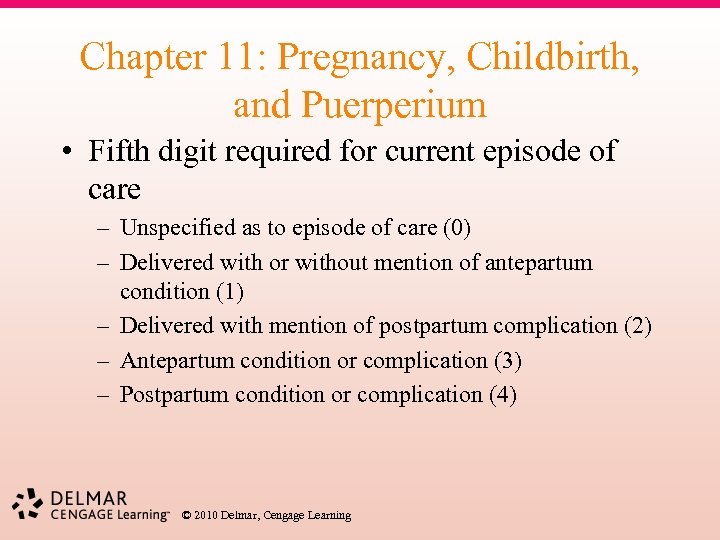 Chapter 11: Pregnancy, Childbirth, and Puerperium

• Fifth digit required for current episode of care
– Unspecified as to episode of care (0)
– Delivered with or without mention of antepartum condition (1)
– Delivered with mention of postpartum complication (2)
– Antepartum condition or complication (3)
– Postpartum condition or complication (4)

DELMAR
CENGAGE Learning™ © 2010 Delmar, Cengage Learning